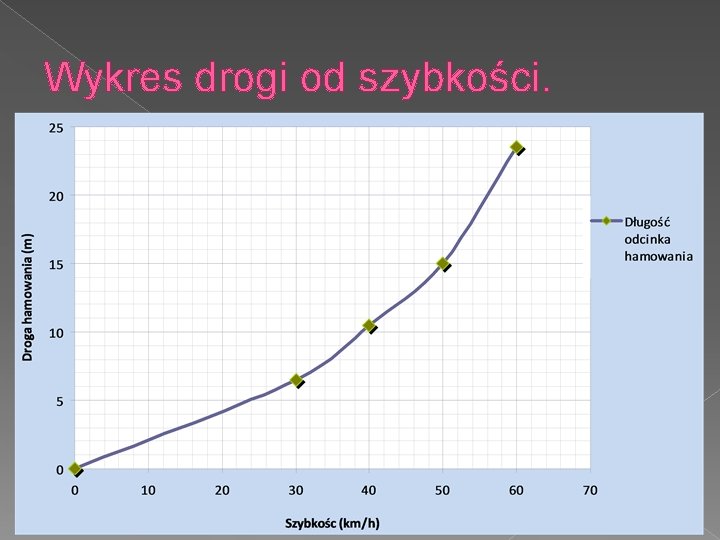 Wykres drogi od szybkości.

Droga hamowania (m)

25
20
15
10
5
0

0 10 20 30 40 50 60 70

Szybkośc (km/h)

Długość odcinka hamowania